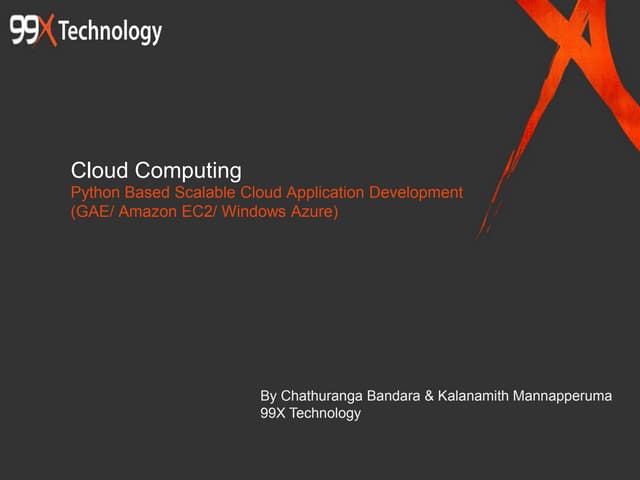 99X Technology

Cloud Computing
Python Based Scalable Cloud Application Development
(GAE/ Amazon EC2/ Windows Azure)

By Chathuranga Bandara & Kalanamith Mannapperuma
99X Technology